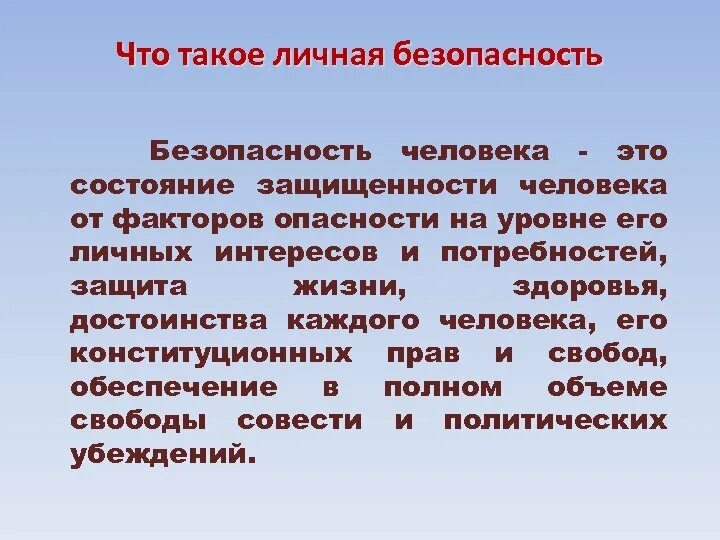 Что такое личная безопасность

Безопасность человека - это состояние защищенности человека от факторов опасности на уровне его личных интересов и потребностей, защита жизни, здоровья, достоинства каждого человека, его конституционных прав и свобод, обеспечение в полном объеме свободы совести и политических убеждений.